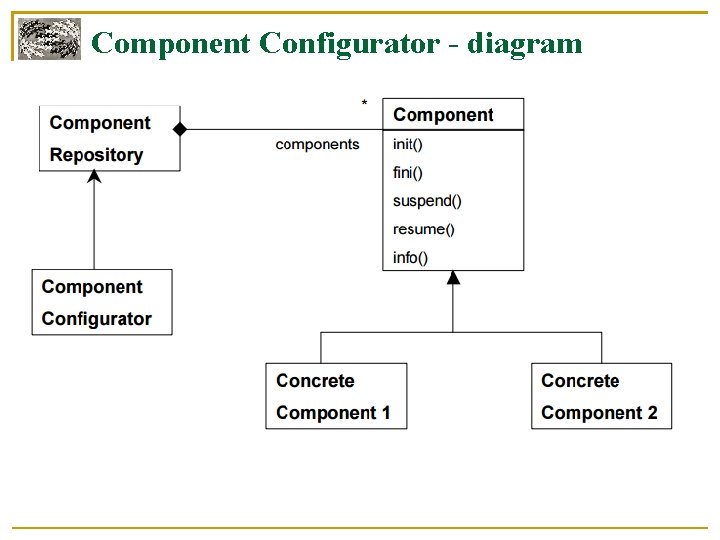 Component Configurator - diagram

Component Repository

components

*

Component

init()

fini()

suspend()

resume()

info()

Component Configurator

Concrete Component 1

Concrete Component 2